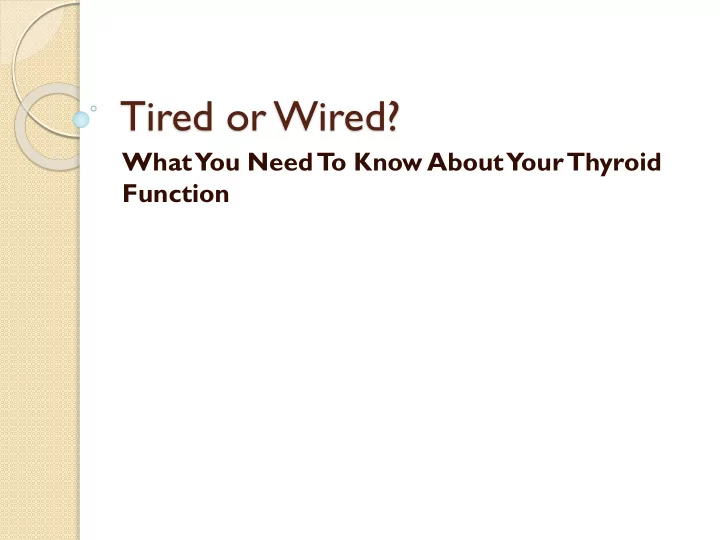 Tired or Wired?

What You Need To Know About Your Thyroid Function